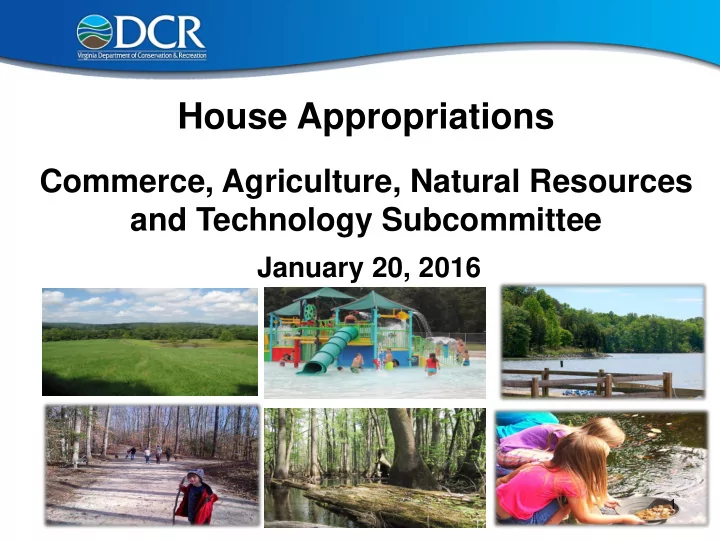 DCR
Virginia Department of Conservation & Recreation

House Appropriations

Commerce, Agriculture, Natural Resources and Technology Subcommittee

January 20, 2016

1